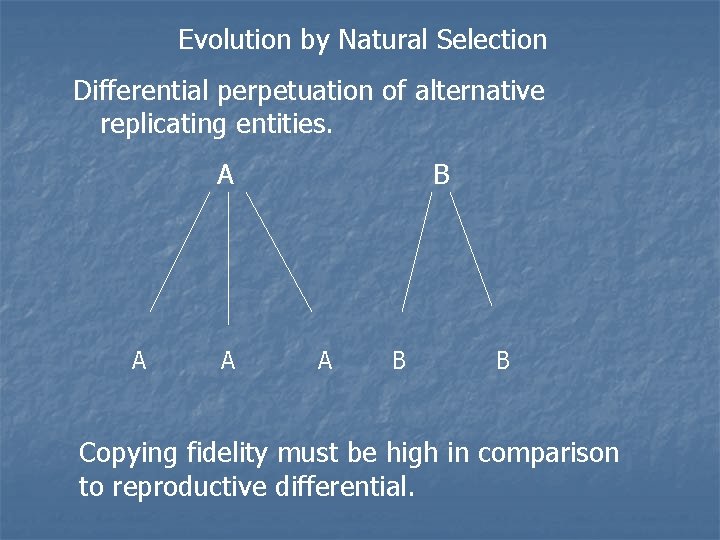 Evolution by Natural Selection

Differential perpetuation of alternative replicating entities.

A

B

A A A B B

Copying fidelity must be high in comparison to reproductive differential.